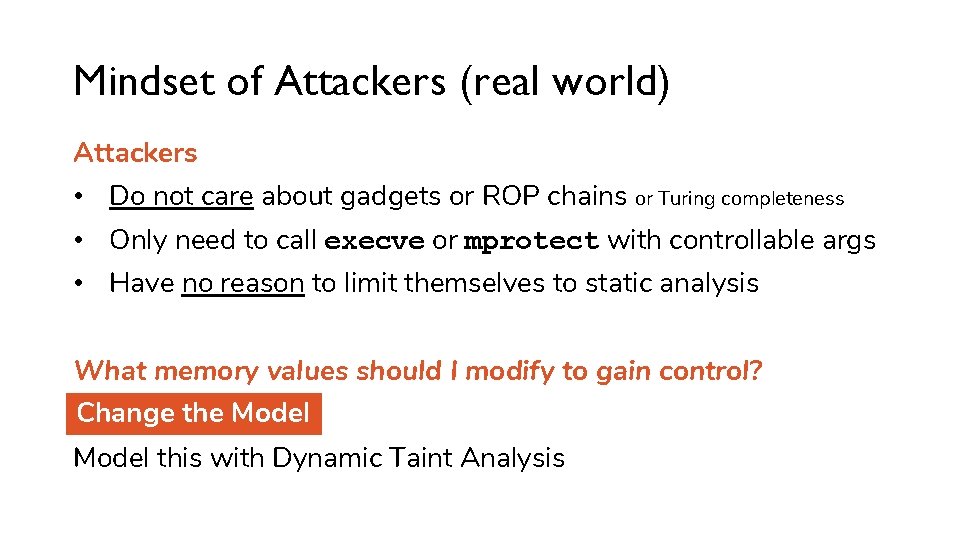 Mindset of Attackers (real world)

Attackers

• Do not care about gadgets or ROP chains or Turing completeness
• Only need to call execve or mprotect with controllable args
• Have no reason to limit themselves to static analysis

What memory values should I modify to gain control?

Change the Model

Model this with Dynamic Taint Analysis